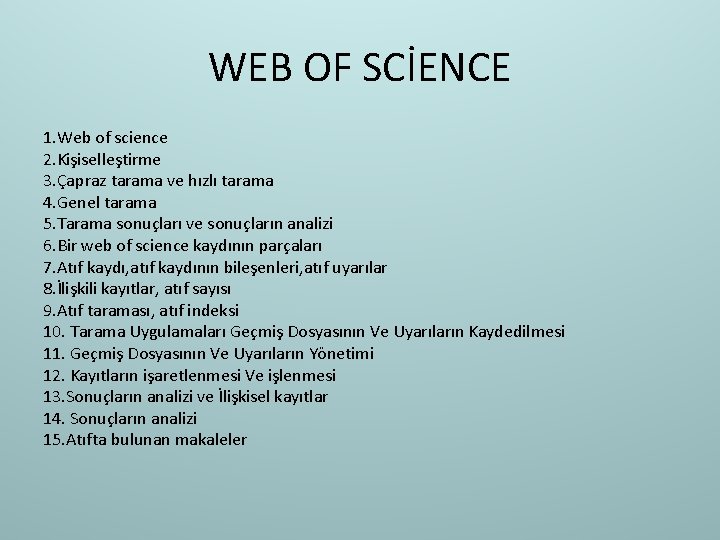 WEB OF SCİENCE

1.Web of science
2.Kişiselleştirme
3.Çapraz tarama ve hızlı tarama
4.Genel tarama
5.Tarama sonuçları ve sonuçların analizi
6.Bir web of science kaydının parçaları
7.Atıf kaydı,atıf kaydının bileşenleri,atıf uyarılar
8.İlişkili kayıtlar, atıf sayısı
9.Atıf taraması, atıf indeksi
10. Tarama Uygulamaları Geçmiş Dosyasının Ve Uyarıların Kaydedilmesi
11. Geçmiş Dosyasının Ve Uyarıların Yönetimi
12. Kayıtların işaretlenmesi Ve işlenmesi
13.Sonuçların analizi ve İlişkisel kayıtlar
14. Sonuçların analizi
15.Atıfta bulunan makaleler